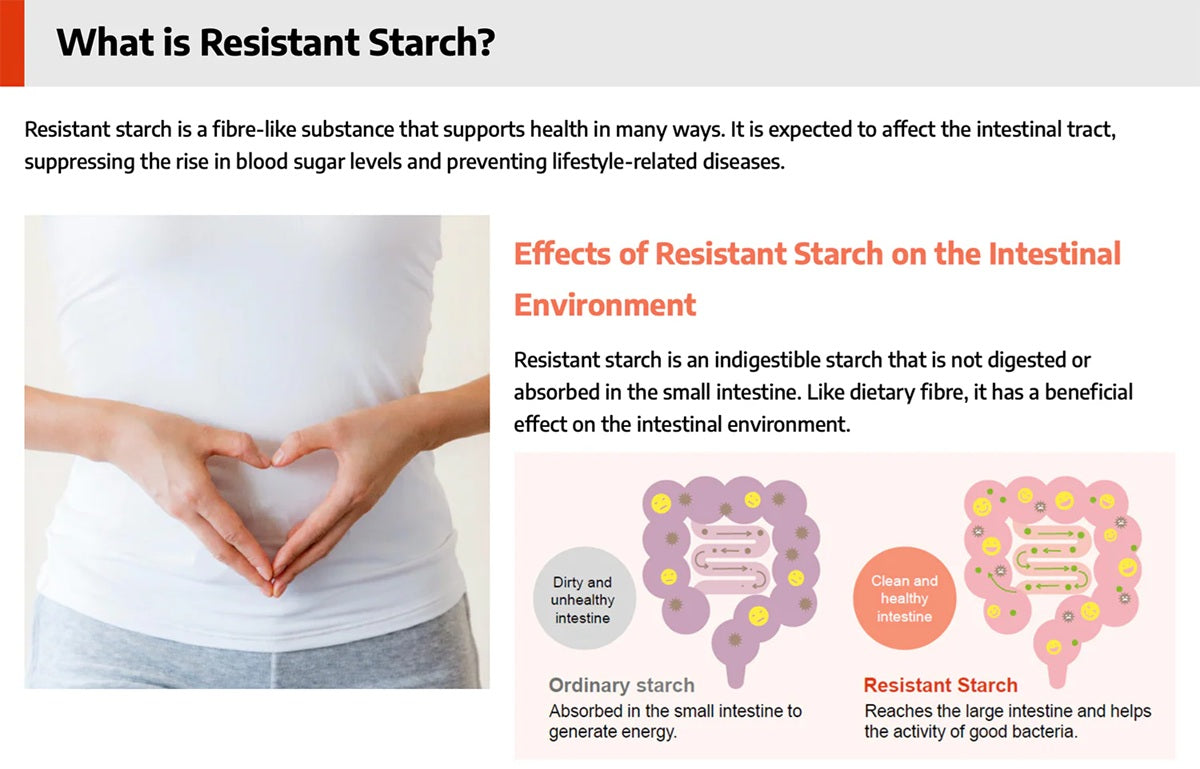 What is Resistant Starch?

Resistant starch is a fibre-like substance that supports health in many ways. It is expected to affect the intestinal tract, suppressing the rise in blood sugar levels and preventing lifestyle-related diseases.

Effects of Resistant Starch on the Intestinal Environment

Resistant starch is an indigestible starch that is not digested or absorbed in the small intestine. Like dietary fibre, it has a beneficial effect on the intestinal environment.

Dirty and unhealthy intestine

Ordinary starch
Absorbed in the small intestine to generate energy.

Clean and healthy intestine

Resistant Starch
Reaches the large intestine and helps the activity of good bacteria.